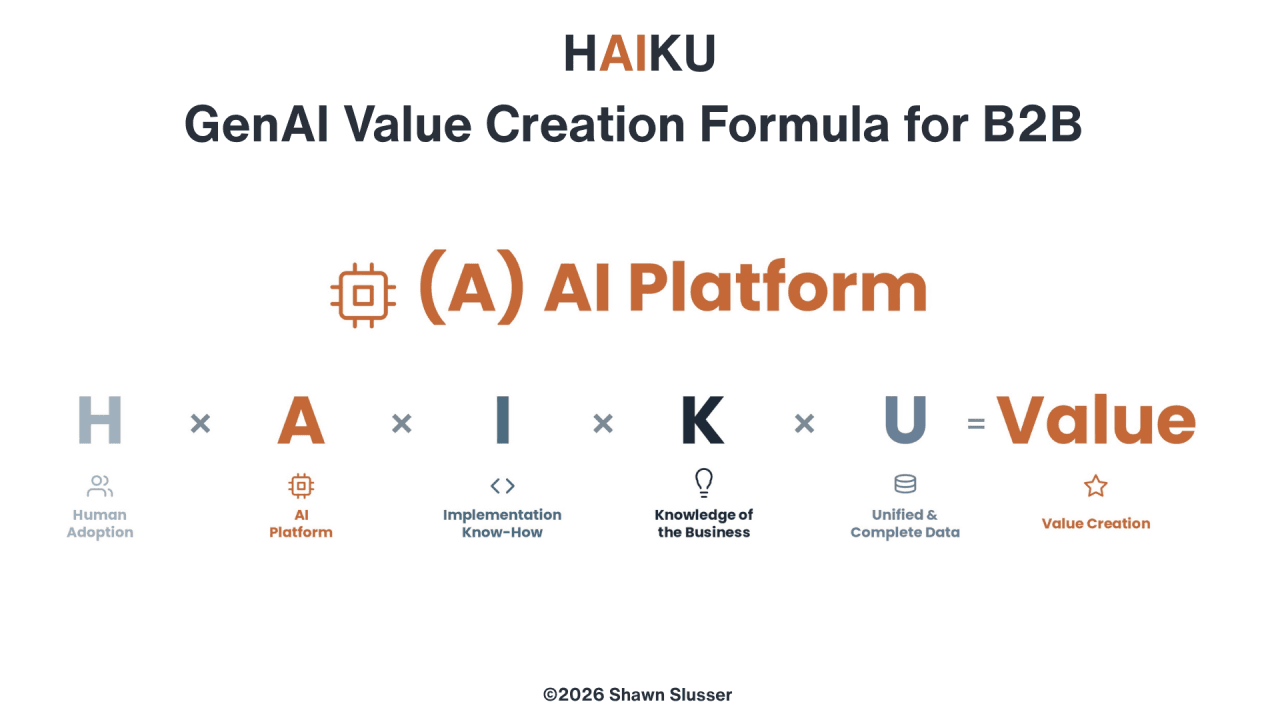 HAIKU

GenAI Value Creation Formula for B2B

(A) AI Platform

H × A × I × K × U = Value

Human Adoption

AI Platform

Implementation Know-How

Knowledge of the Business

Unified & Complete Data

Value Creation

©2026 Shawn Slusser